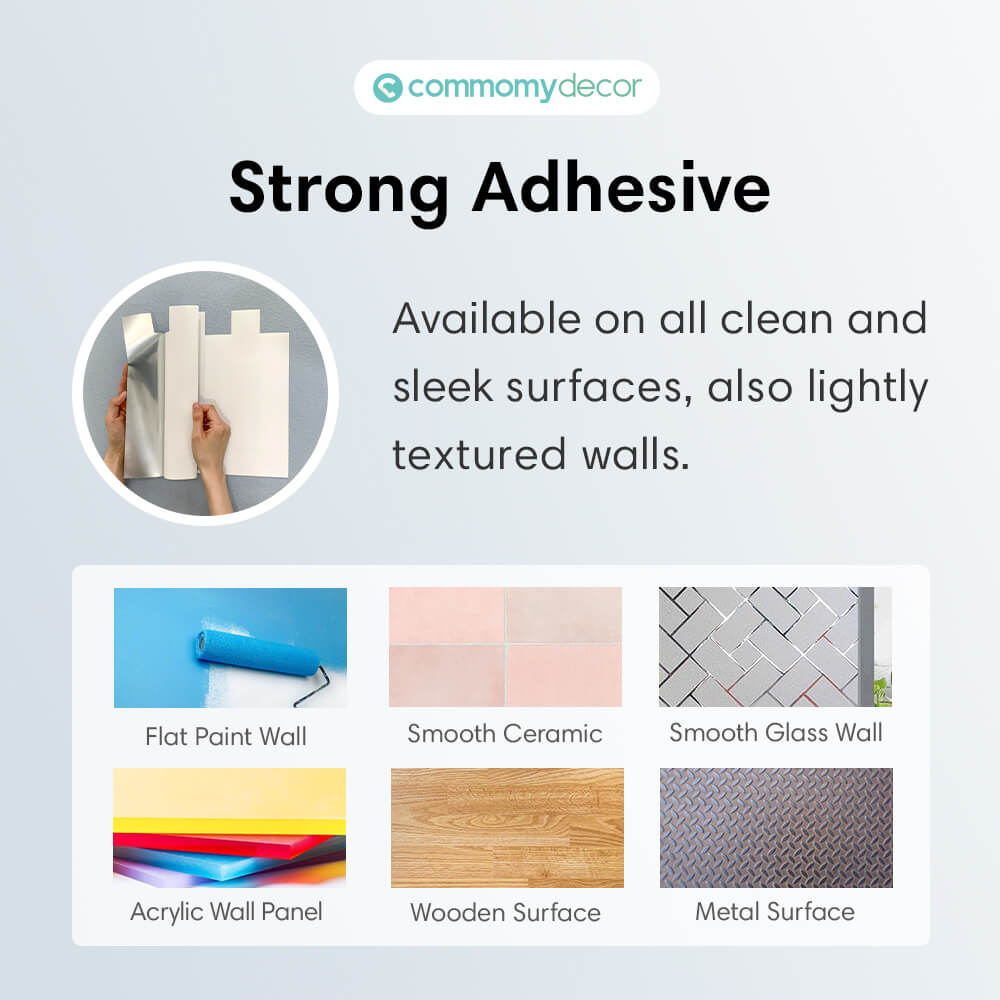 commomydecor

Strong Adhesive

Available on all clean and sleek surfaces, also lightly textured walls.

Flat Paint Wall

Smooth Ceramic

Smooth Glass Wall

Acrylic Wall Panel

Wooden Surface

Metal Surface